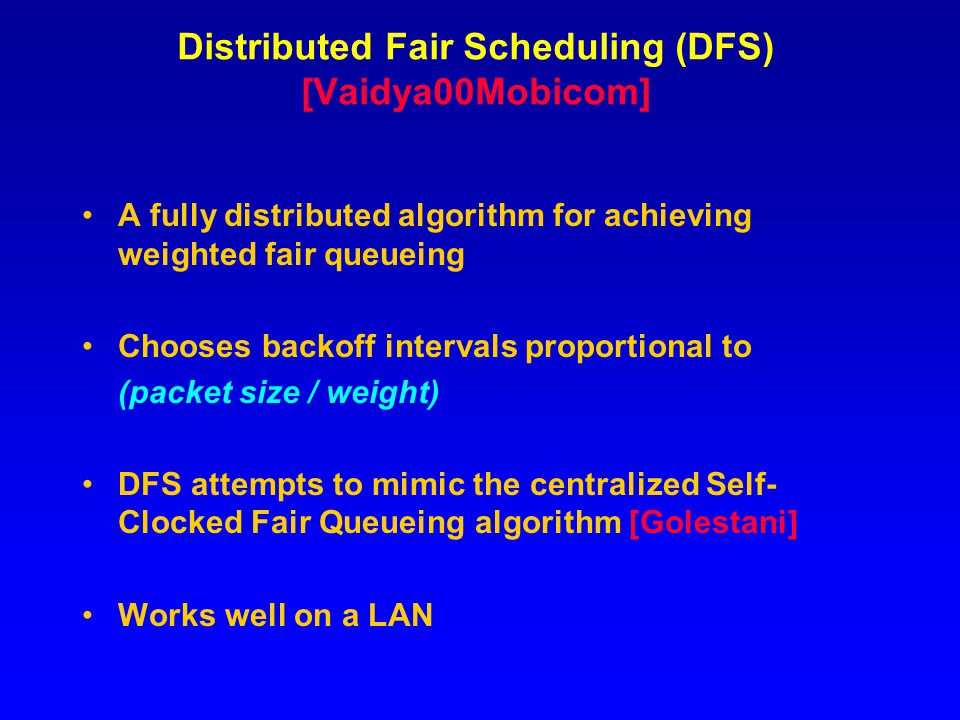 Distributed Fair Scheduling (DFS) [Vaidya00Mobicom]

• A fully distributed algorithm for achieving weighted fair queueing

• Chooses backoff intervals proportional to (packet size / weight)

• DFS attempts to mimic the centralized Self-Clocked Fair Queueing algorithm [Golestani]

• Works well on a LAN